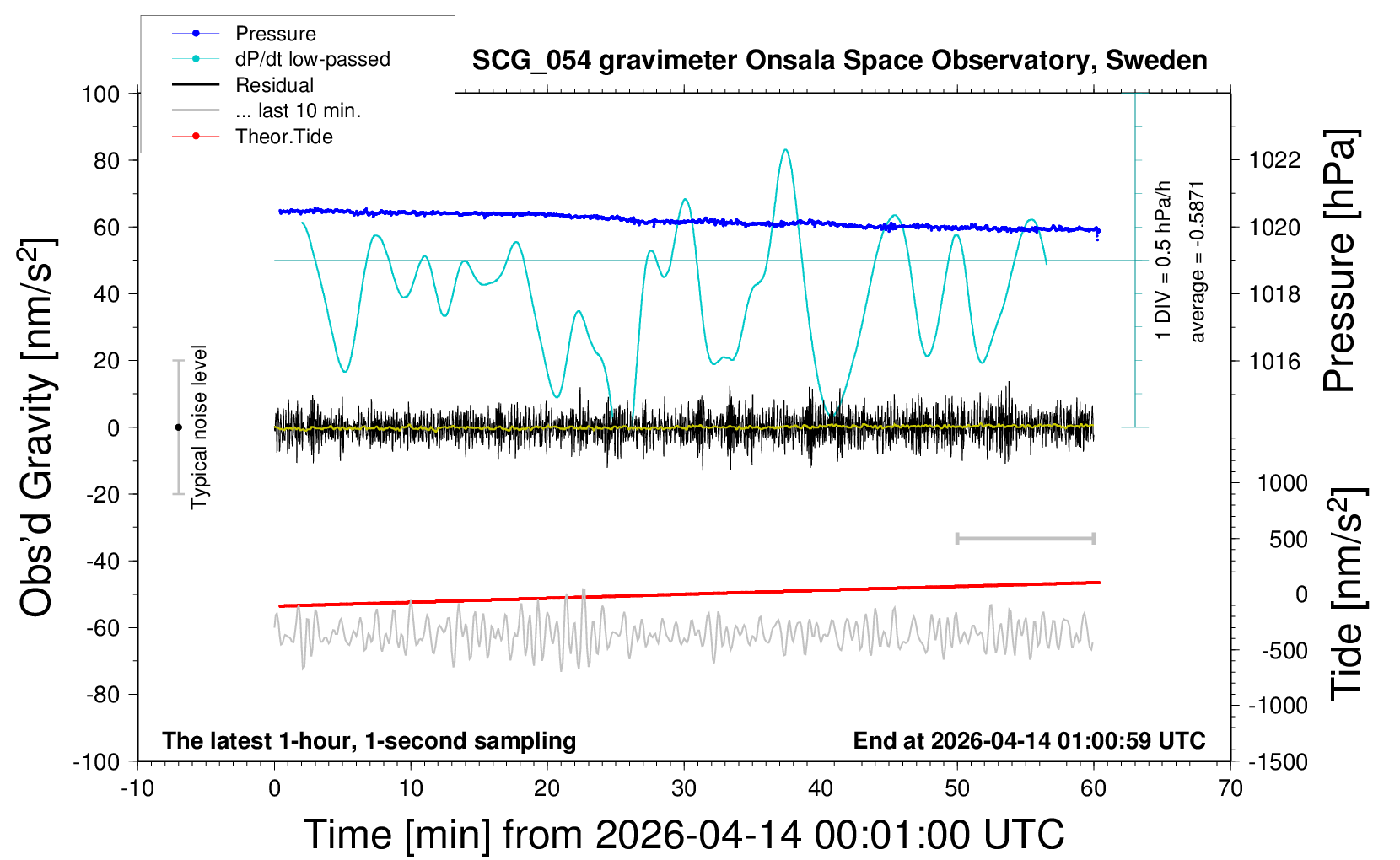 Pressure
dP/dt low-passed
Residual
... last 10 min.
Theor.Tide

SCG_054 gravimeter Onsala Space Observatory, Sweden

Obs'd Gravity [nm/s$^2$]
100
80
60
40
20
0
-20
-40
-60
-80
-100

Typical noise level

1 DIV = 0.5 hPa/h
average = -0.5871

Pressure [hPa]
1022
1020
1018
1016

Tide [nm/s$^2$]
1000
500
0
-500
-1000
-1500

The latest 1-hour, 1-second sampling
End at 2026-04-14 01:00:59 UTC

-10
0
10
20
30
40
50
60
70
Time [min] from 2026-04-14 00:01:00 UTC